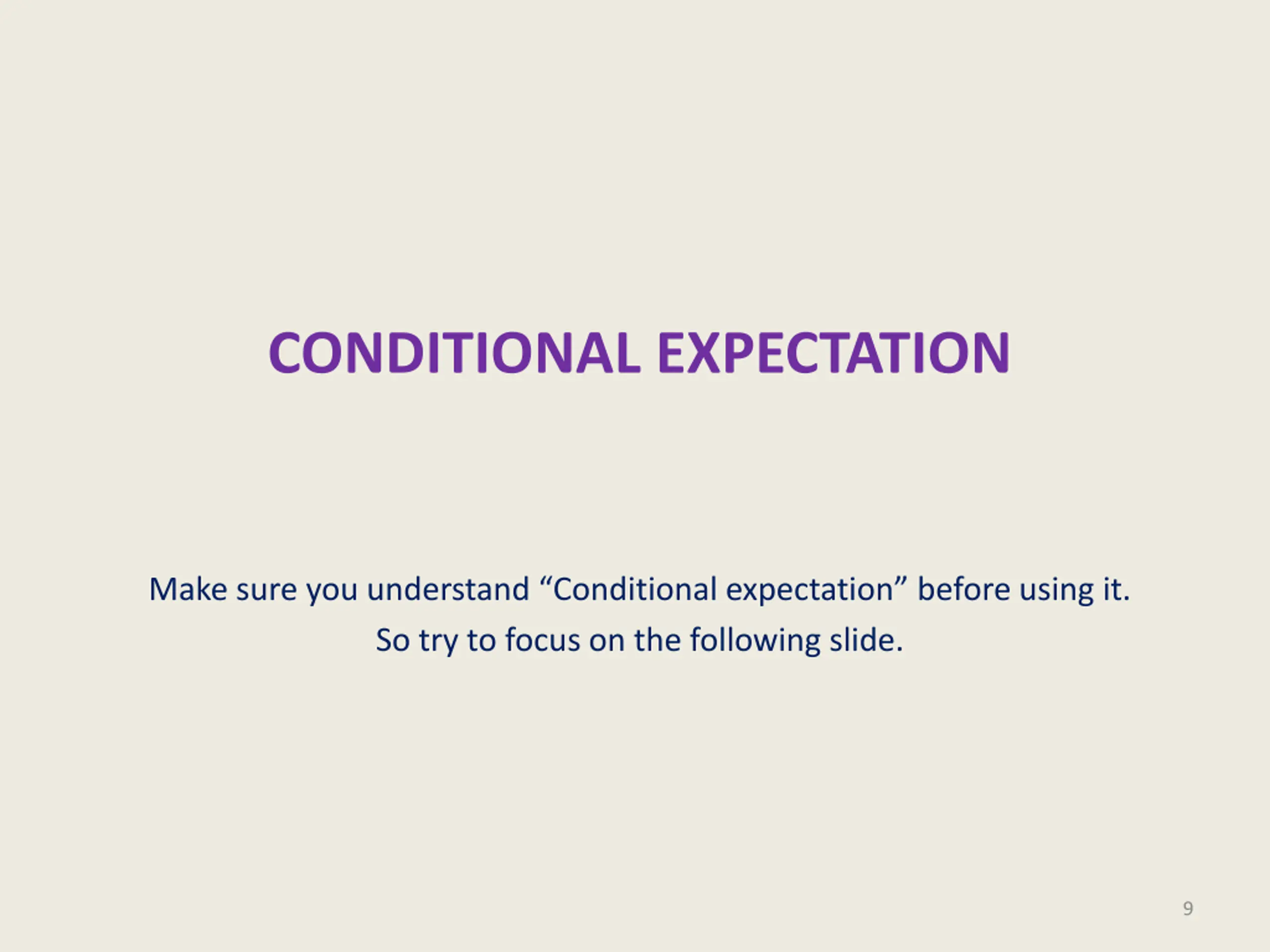 CONDITIONAL EXPECTATION

Make sure you understand “Conditional expectation” before using it.
So try to focus on the following slide.

9